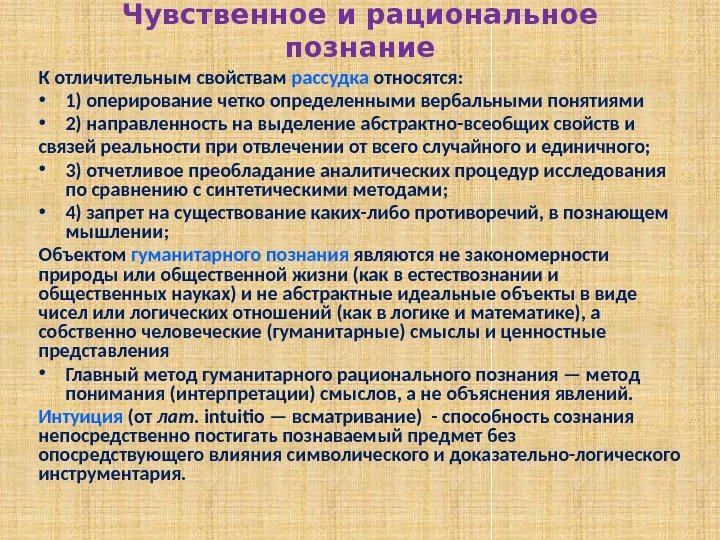 Чувственное и рациональное познание

К отличительным свойствам рассудка относятся:

• 1) оперирование четко определенными вербальными понятиями

• 2) направленность на выделение абстрактно-всеобщих свойств и связей реальности при отвлечении от всего случайного и единичного;

• 3) отчетливое преобладание аналитических процедур исследования по сравнению с синтетическими методами;

• 4) запрет на существование каких-либо противоречий, в познающем мышлении;

Объектом гуманитарного познания являются не закономерности природы или общественной жизни (как в естествознании и общественных науках) и не абстрактные идеальные объекты в виде чисел или логических отношений (как в логике и математике), а собственно человеческие (гуманитарные) смыслы и ценностные представления

• Главный метод гуманитарного рационального познания — метод понимания (интерпретации) смыслов, а не объяснения явлений.

Интуиция (от лат. intuitio — всматривание) - способность сознания непосредственно постигать познаваемый предмет без опосредствующего влияния символического и доказательно-логического инструментария.